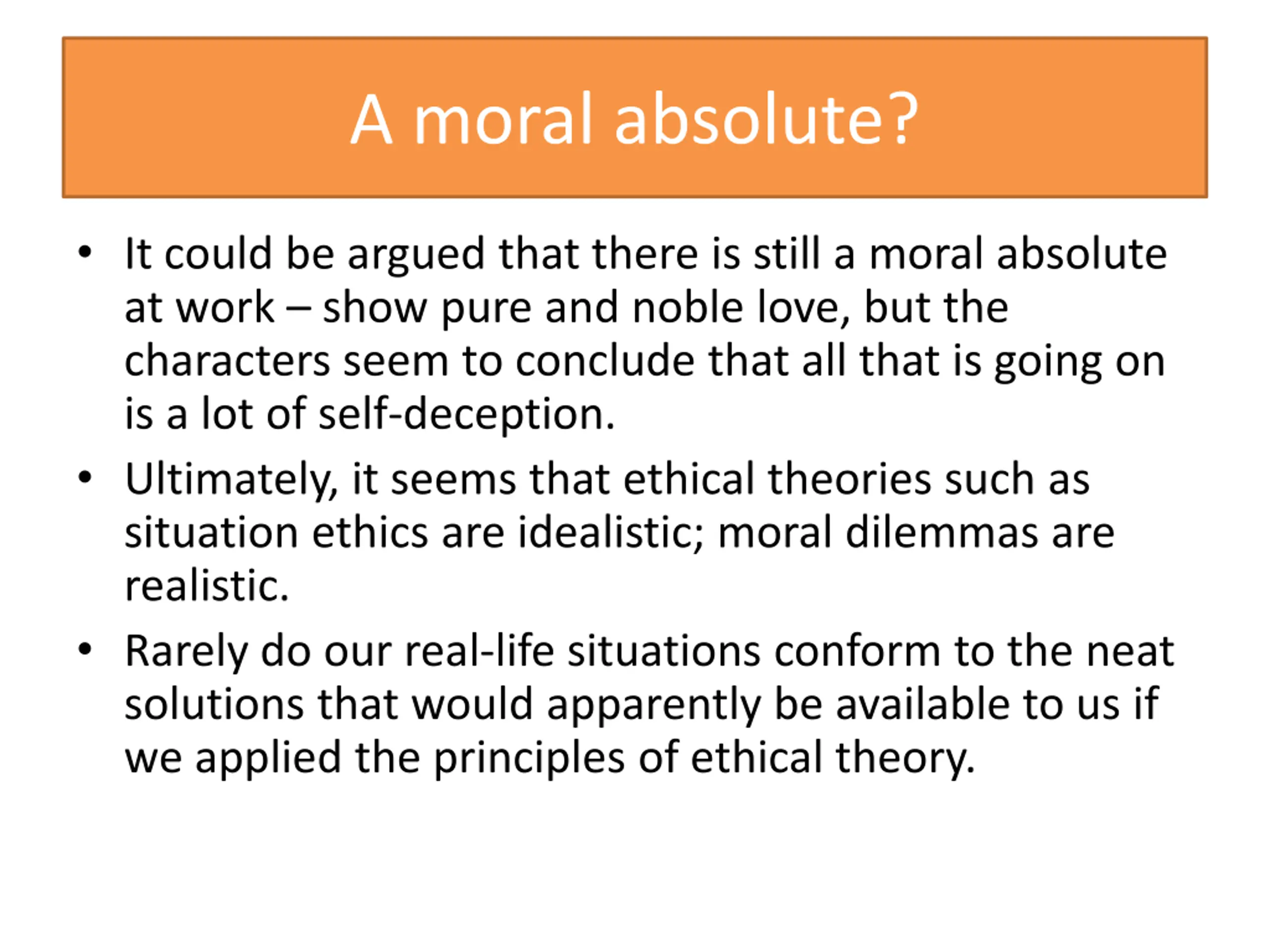 A moral absolute?

• It could be argued that there is still a moral absolute at work – show pure and noble love, but the characters seem to conclude that all that is going on is a lot of self-deception.
• Ultimately, it seems that ethical theories such as situation ethics are idealistic; moral dilemmas are realistic.
• Rarely do our real-life situations conform to the neat solutions that would apparently be available to us if we applied the principles of ethical theory.